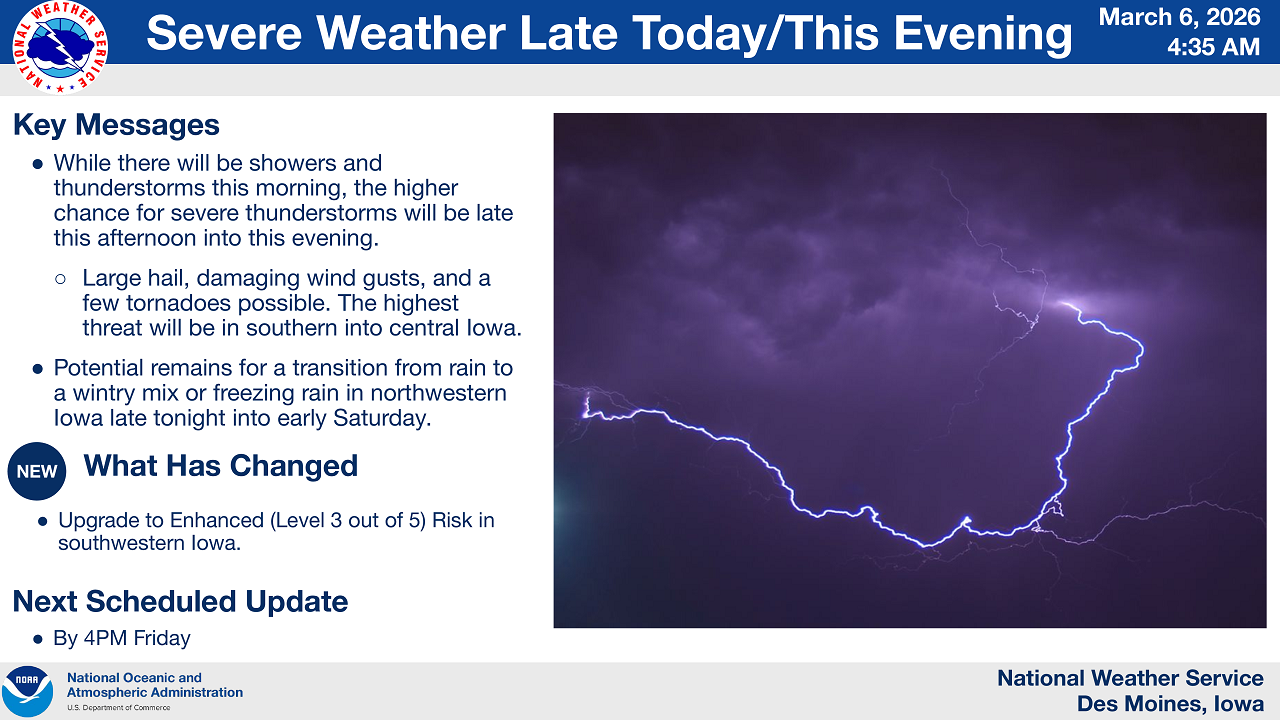 NATIONAL WEATHER SERVICE

Severe Weather Late Today/This Evening

March 6, 2026
4:35 AM

Key Messages

● While there will be showers and thunderstorms this morning, the higher chance for severe thunderstorms will be late this afternoon into this evening.

○ Large hail, damaging wind gusts, and a few tornadoes possible. The highest threat will be in southern into central Iowa.

● Potential remains for a transition from rain to a wintry mix or freezing rain in northwestern Iowa late tonight into early Saturday.

NEW What Has Changed

● Upgrade to Enhanced (Level 3 out of 5) Risk in southwestern Iowa.

Next Scheduled Update

● By 4PM Friday

NOAA
National Oceanic and Atmospheric Administration
U.S. Department of Commerce

National Weather Service
Des Moines, Iowa